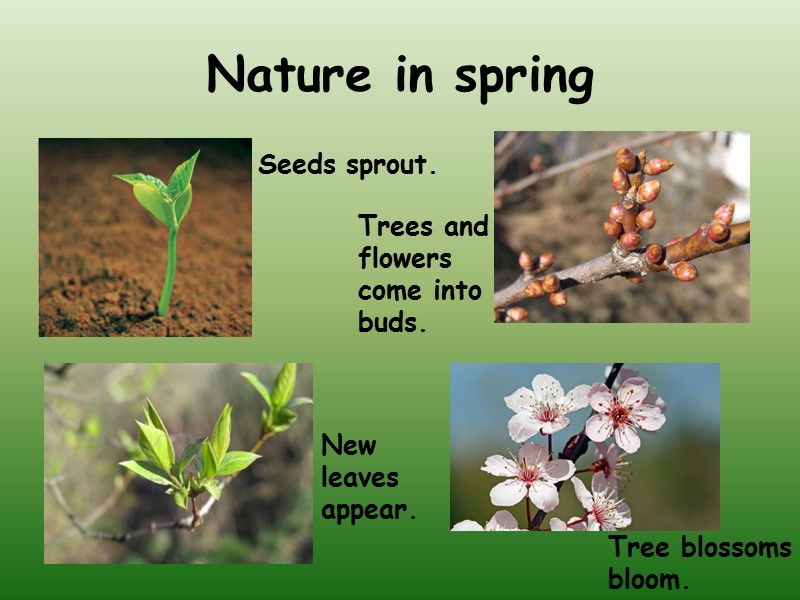 Nature in spring

Seeds sprout.

Trees and flowers come into buds.

New leaves appear.

Tree blossoms bloom.